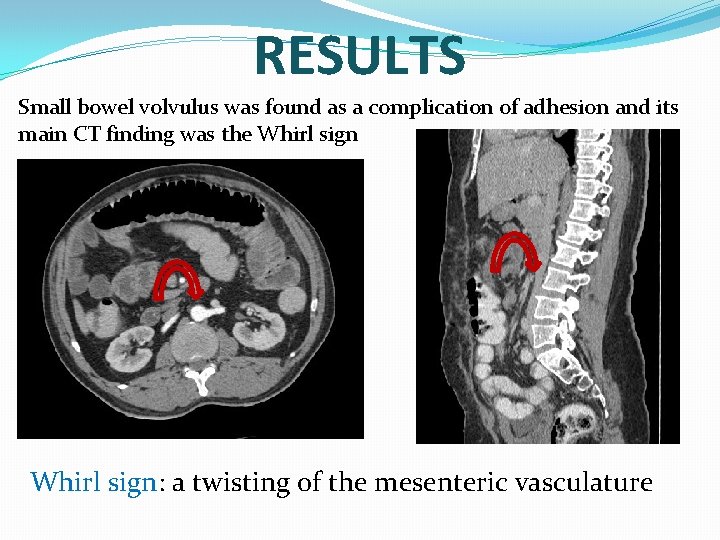 RESULTS

Small bowel volvulus was found as a complication of adhesion and its main CT finding was the Whirl sign

Whirl sign: a twisting of the mesenteric vasculature